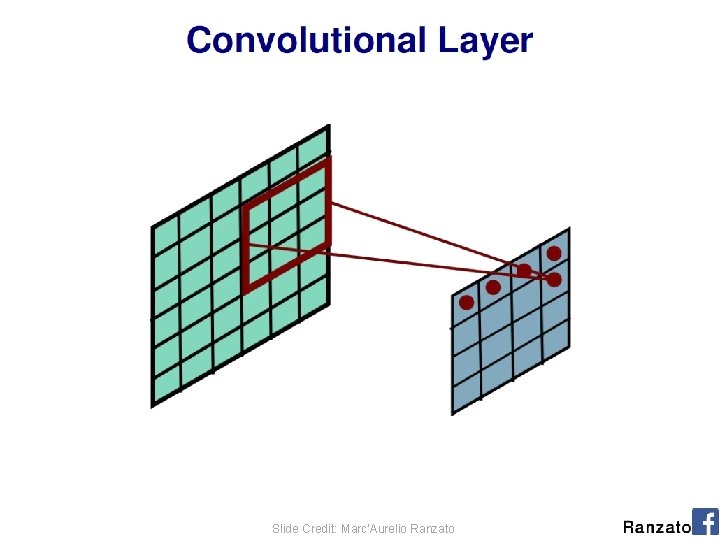 Convolutional Layer

Slide Credit: Marc'Aurelio Ranzato

Ranzato